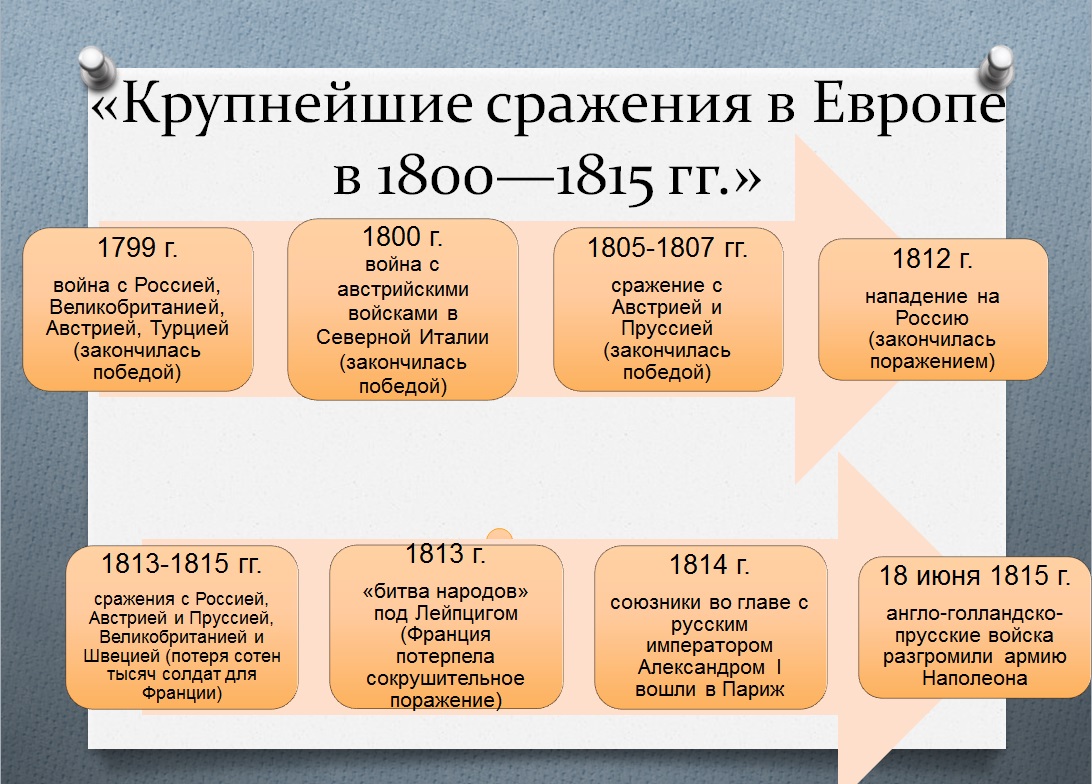 «Крупнейшие сражения в Европе в 1800—1815 гг.»

1799 г.
война с Россией, Великобританией, Австрией, Турцией (закончилась победой)

1800 г.
война с австрийскими войсками в Северной Италии (закончилась победой)

1805-1807 гг.
сражение с Австрией и Пруссией (закончилась победой)

1812 г.
нападение на Россию (закончилась поражением)

1813-1815 гг.
сражения с Россией, Австрией и Пруссией, Великобританией и Швецией (потеря сотен тысяч солдат для Франции)

1813 г.
«битва народов» под Лейпцигом (Франция потерпела сокрушительное поражение)

1814 г.
союзники во главе с русским императором Александром I вошли в Париж

18 июня 1815 г.
англо-голландско-прусские войска разгромили армию Наполеона